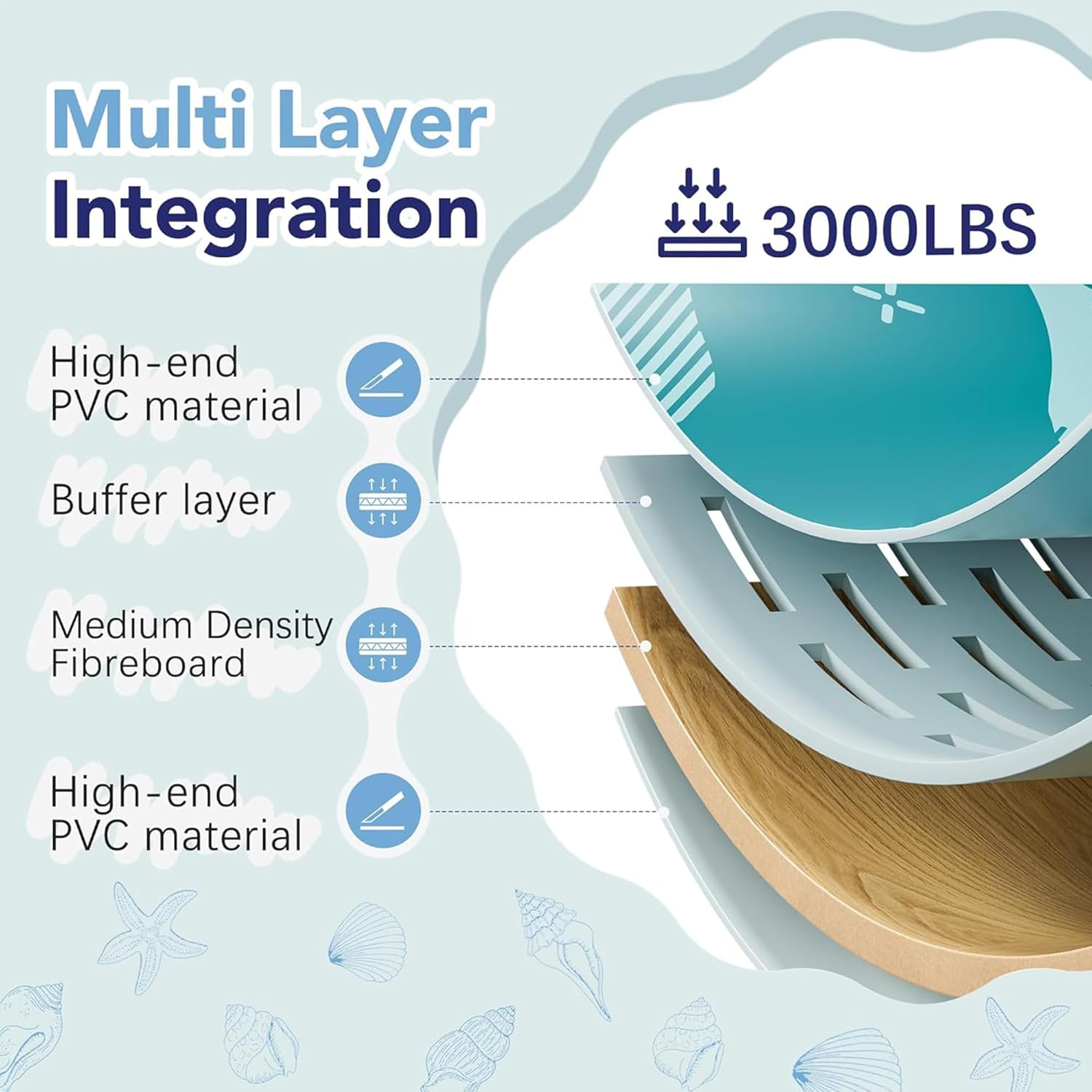 Multi Layer Integration

3000LBS

High-end PVC material

Buffer layer

Medium Density Fibreboard

High-end PVC material